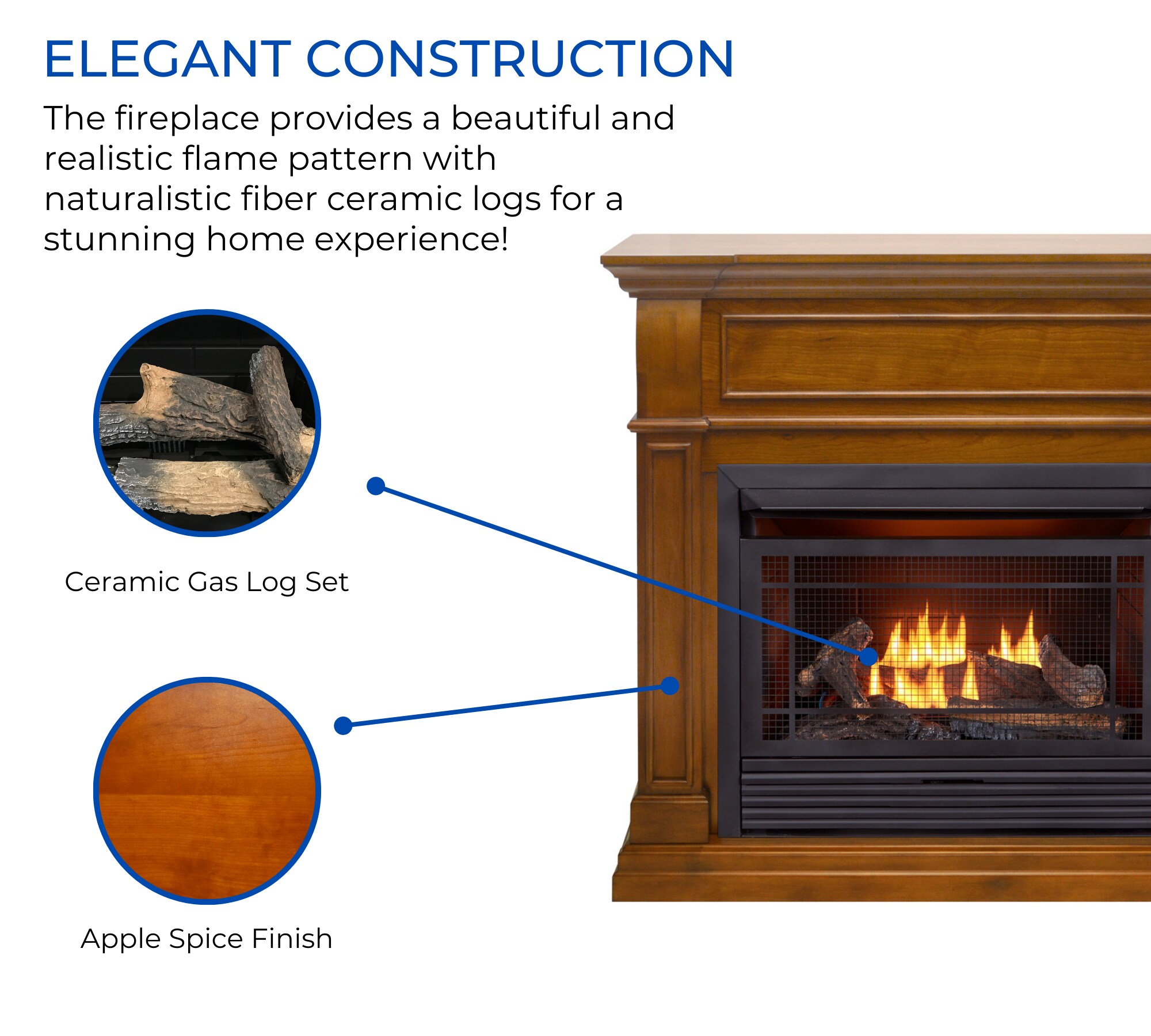 ELEGANT CONSTRUCTION

The fireplace provides a beautiful and realistic flame pattern with naturalistic fiber ceramic logs for a stunning home experience!

Ceramic Gas Log Set

Apple Spice Finish